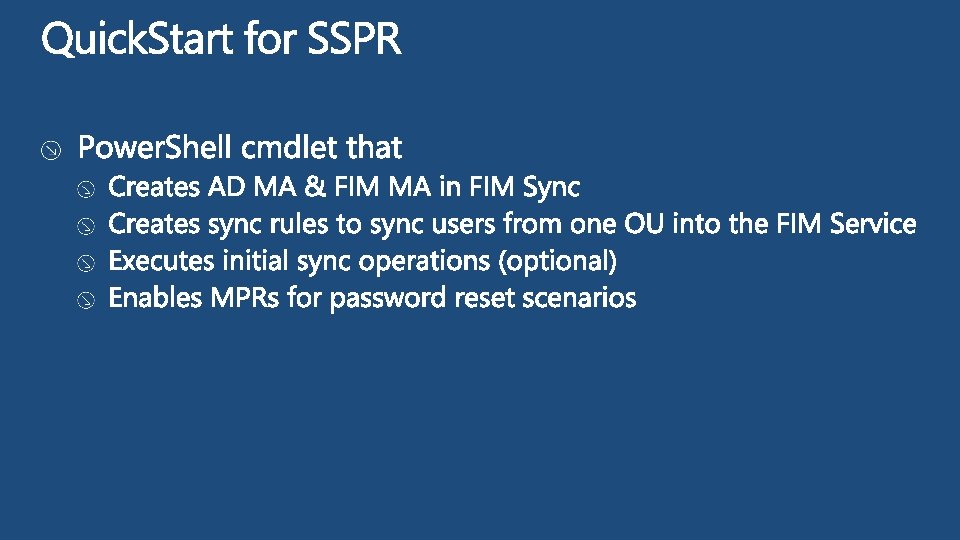 QuickStart for SSPR

PowerShell cmdlet that

Creates AD MA & FIM MA in FIM Sync

Creates sync rules to sync users from one OU into the FIM Service

Executes initial sync operations (optional)

Enables MPRs for password reset scenarios